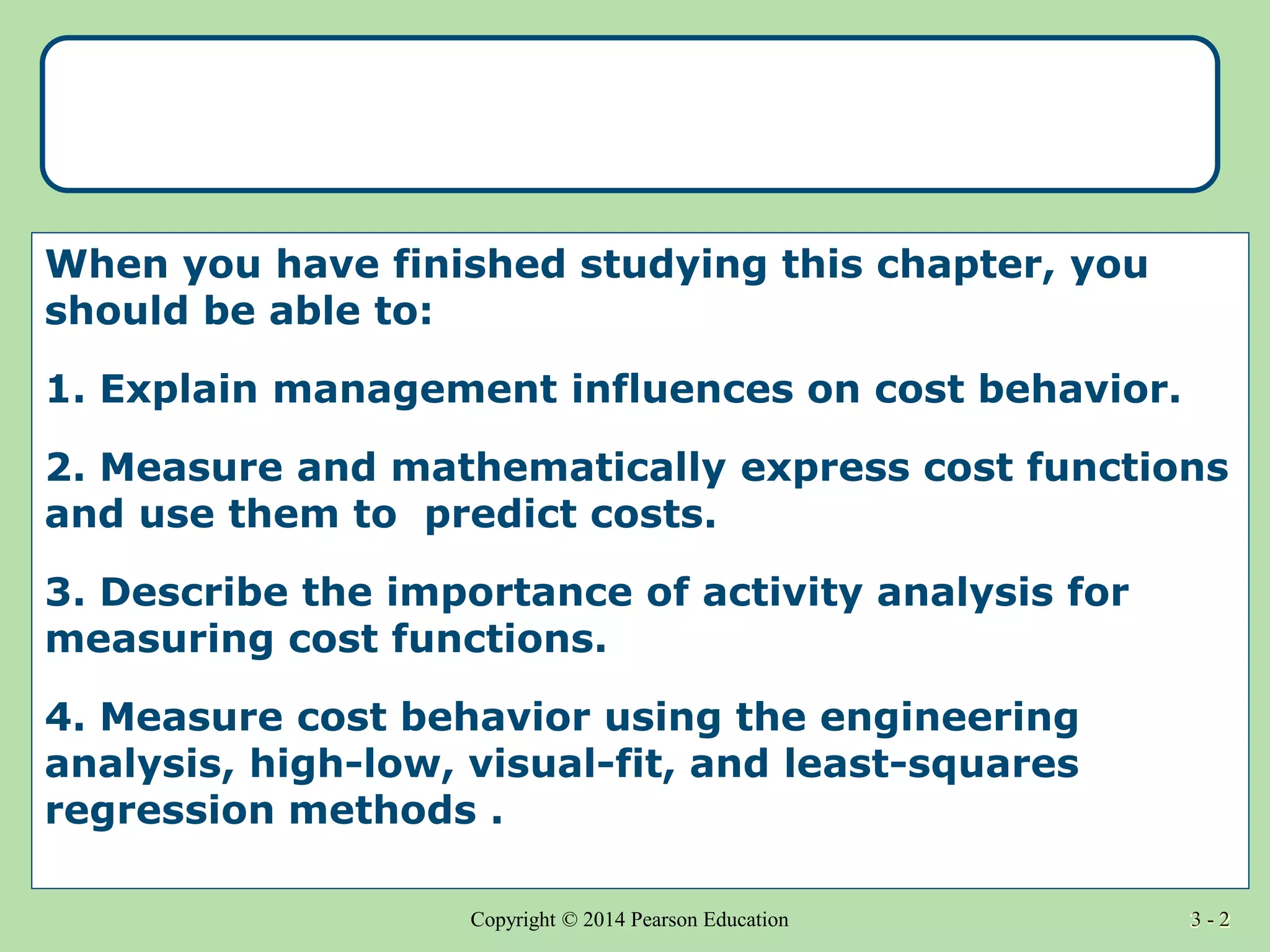 When you have finished studying this chapter, you should be able to:

1. Explain management influences on cost behavior.

2. Measure and mathematically express cost functions and use them to  predict costs.

3. Describe the importance of activity analysis for measuring cost functions.

4. Measure cost behavior using the engineering analysis, high-low, visual-fit, and least-squares regression methods .

Copyright © 2014 Pearson Education

3 - 2